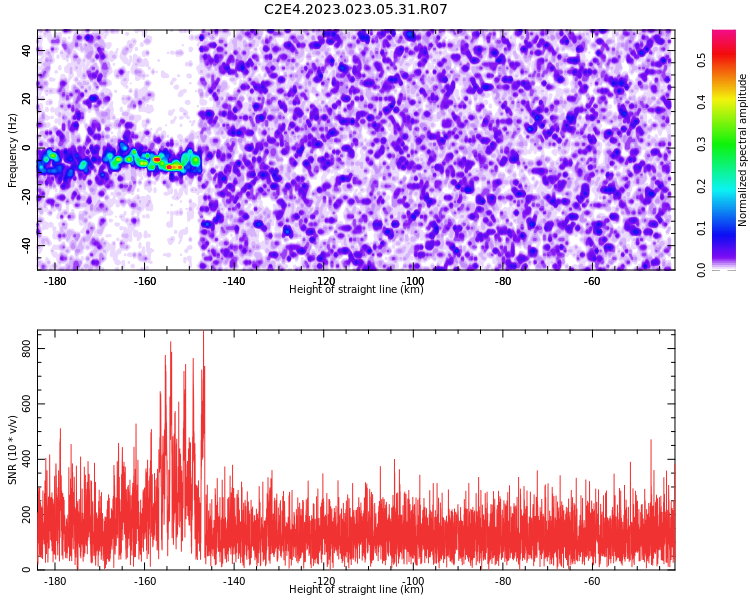 C2E4.2023.023.05.31.R07

Frequency (Hz)
40
20
0
-20
-40
-180
-160
-140
-120
-100
-80
-60
Height of straight line (km)

Normalized spectral amplitude
0.0
0.1
0.2
0.3
0.4
0.5

SNR (10 * v/v)
800
600
400
200
0
-180
-160
-140
-120
-100
-80
-60
Height of straight line (km)